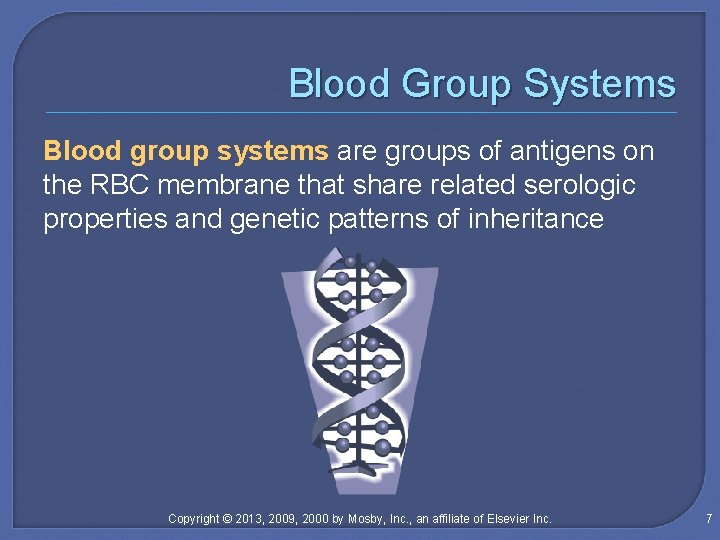 Blood Group Systems

Blood group systems are groups of antigens on the RBC membrane that share related serologic properties and genetic patterns of inheritance

Copyright © 2013, 2009, 2000 by Mosby, Inc., an affiliate of Elsevier Inc.

7